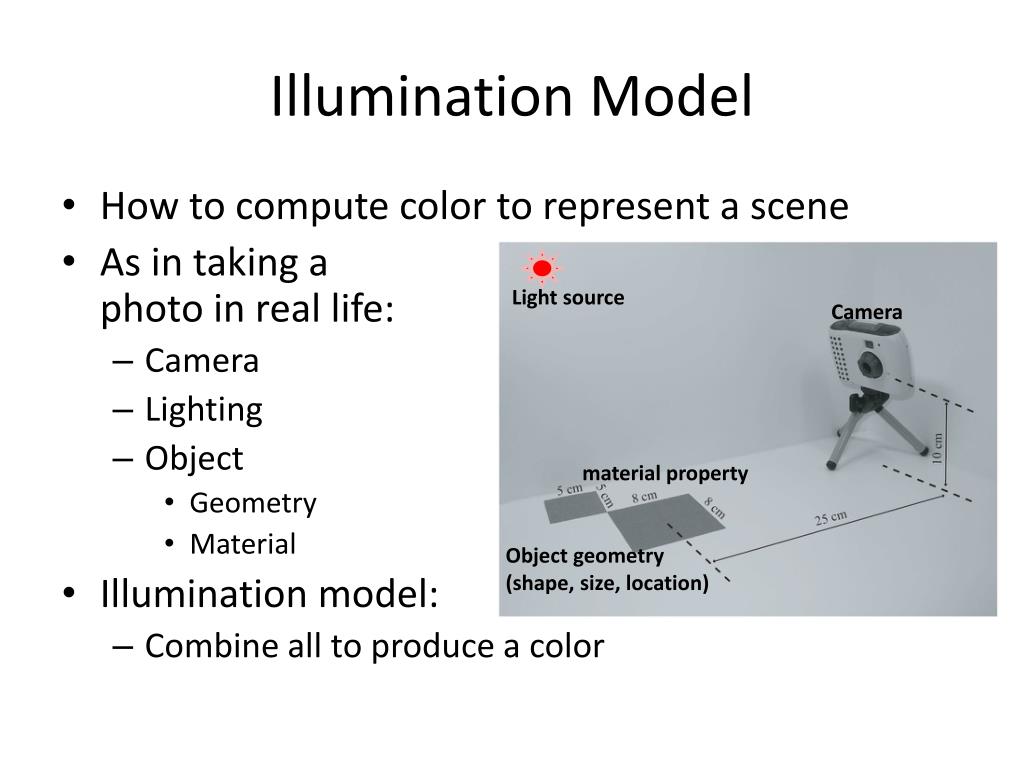 Illumination Model

• How to compute color to represent a scene
• As in taking a photo in real life:
– Camera
– Lighting
– Object
• Geometry
• Material
• Illumination model:
– Combine all to produce a color

Light source

Camera

10 cm

material property

5 cm

5 cm

8 cm

8 cm

25 cm

Object geometry (shape, size, location)